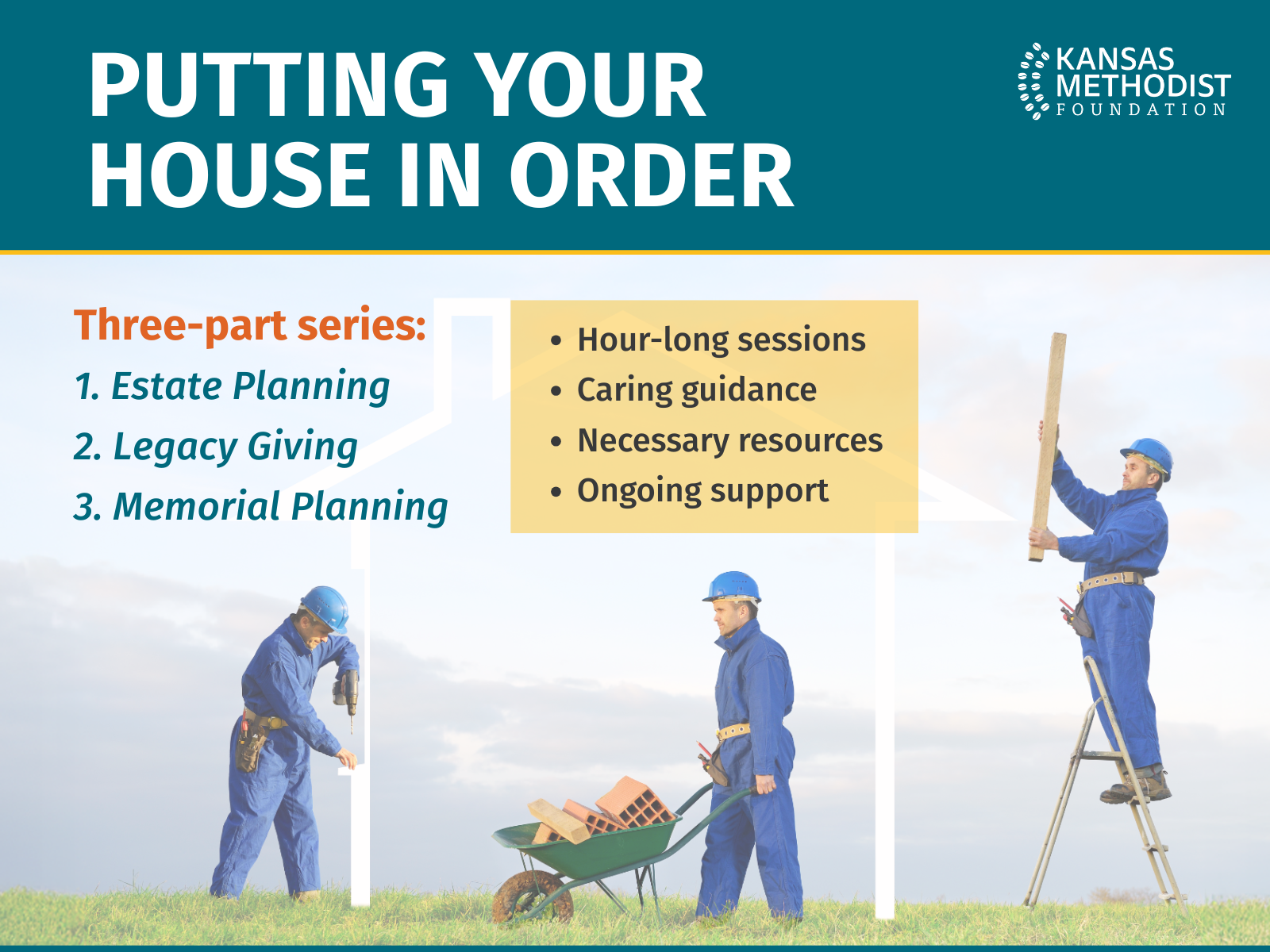 PUTTING YOUR HOUSE IN ORDER

KANSAS METHODIST FOUNDATION

Three-part series:
1. Estate Planning
2. Legacy Giving
3. Memorial Planning

• Hour-long sessions
• Caring guidance
• Necessary resources
• Ongoing support